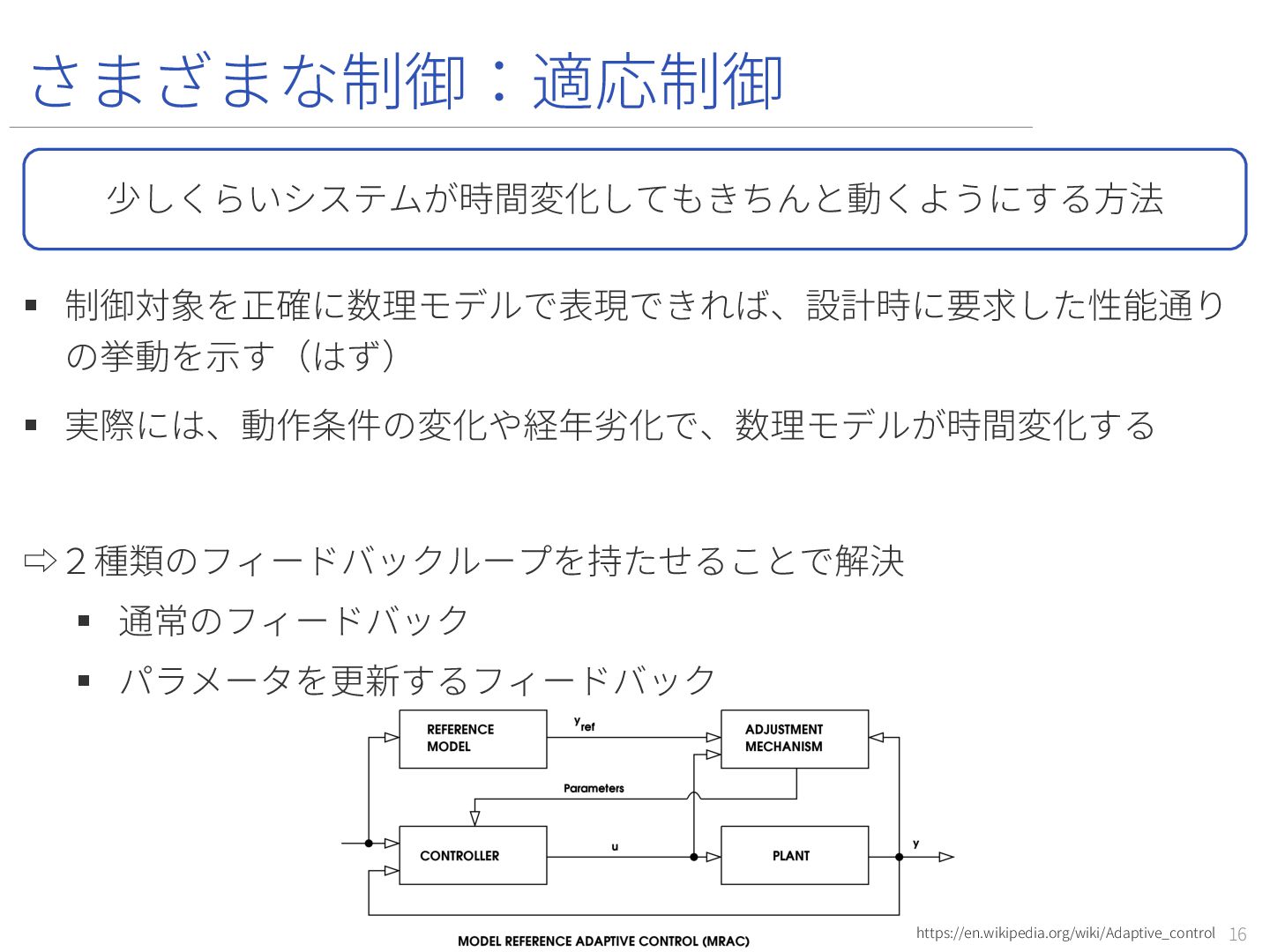 さまざまな制御：適応制御

少しくらいシステムが時間変化してもきちんと動くようにする方法

▪ 制御対象を正確に数理モデルで表現できれば、設計時に要求した性能通りの挙動を示す（はず）

▪ 実際には、動作条件の変化や経年劣化で、数理モデルが時間変化する

⇨２種類のフィードバックループを持たせることで解決

▪ 通常のフィードバック

▪ パラメータを更新するフィードバック

REFERENCE MODEL

$y_{ref}$

ADJUSTMENT MECHANISM

Parameters

CONTROLLER

u

PLANT

y

MODEL REFERENCE ADAPTIVE CONTROL (MRAC)

https://en.wikipedia.org/wiki/Adaptive_control 16